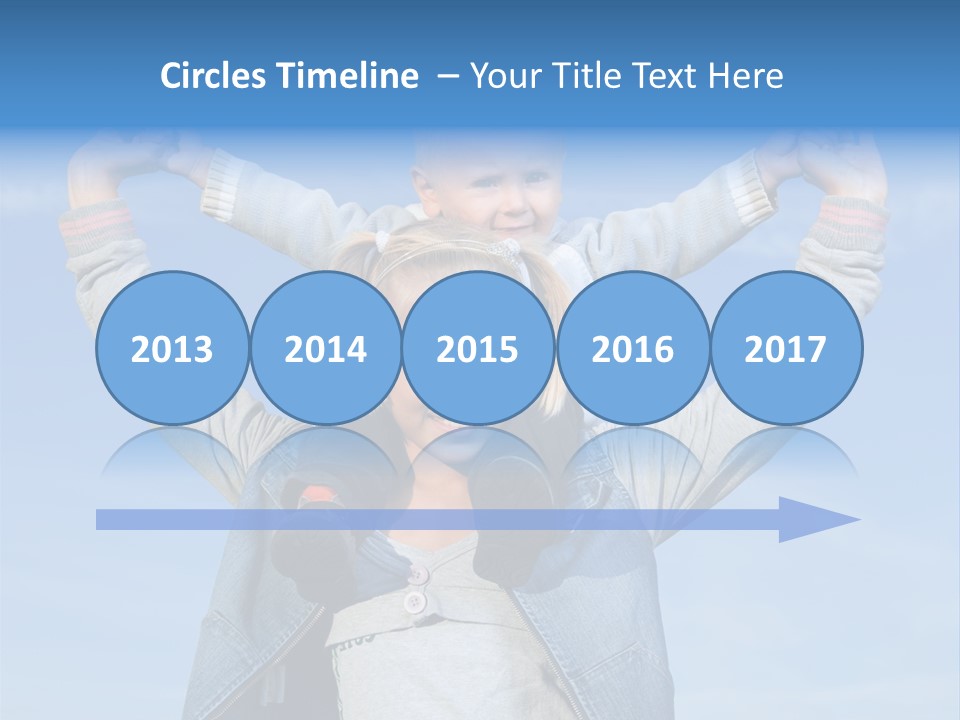 Circles Timeline – Your Title Text Here

2013

2014

2015

2016

2017